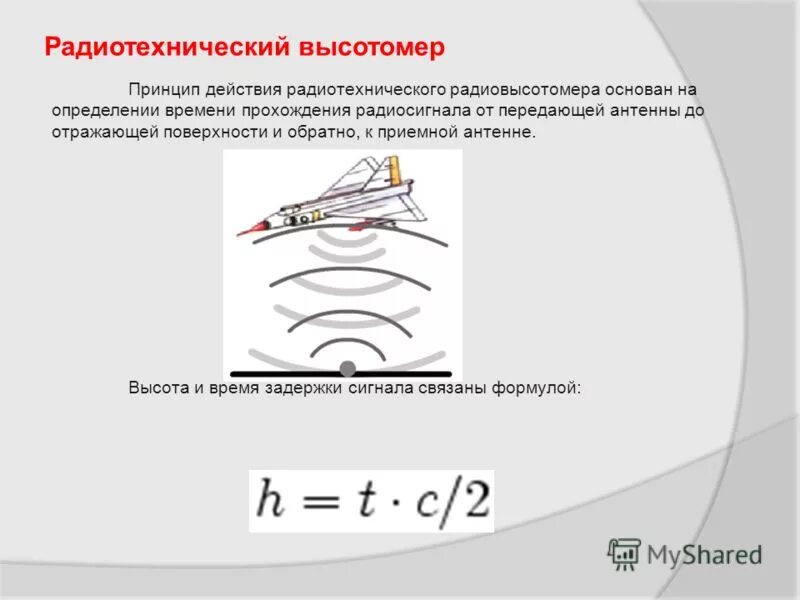 Радиотехнический высотомер

Принцип действия радиотехнического радиовысотомера основан на определении времени прохождения радиосигнала от передающей антенны до отражающей поверхности и обратно, к приемной антенне.

Высота и время задержки сигнала связаны формулой:

$h = t \cdot c/2$

MyShared